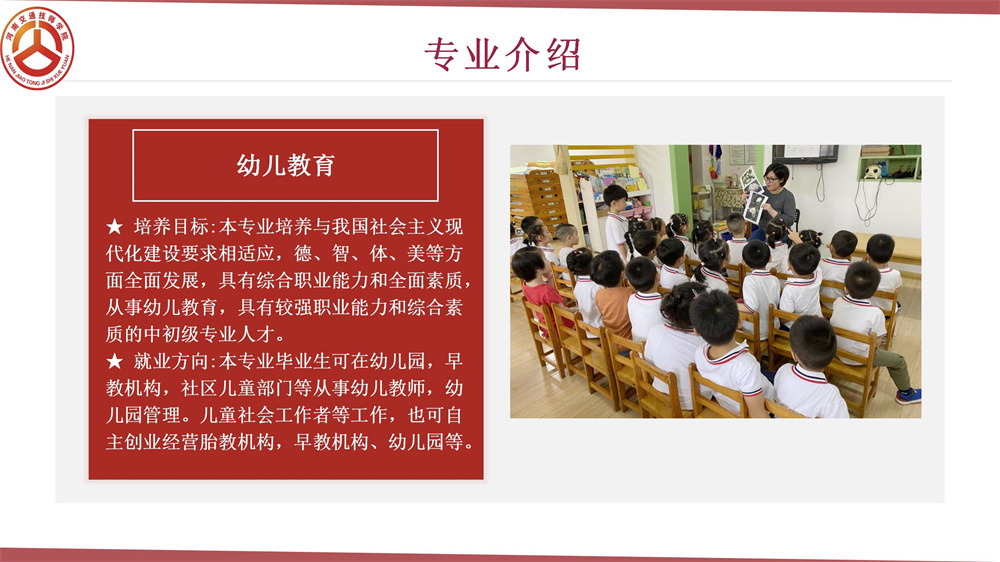 河南交通技师学院
HE NAN JIAO TONG JI SHI XUE YUAN

专业介绍

幼儿教育

★ 培养目标:本专业培养与我国社会主义现代化建设要求相适应，德、智、体、美等方面全面发展，具有综合职业能力和全面素质，从事幼儿教育，具有较强职业能力和综合素质的中初级专业人才。

★ 就业方向:本专业毕业生可在幼儿园，早教机构，社区儿童部门等从事幼儿教师，幼儿园管理。儿童社会工作者等工作，也可自主创业经营胎教机构，早教机构、幼儿园等。